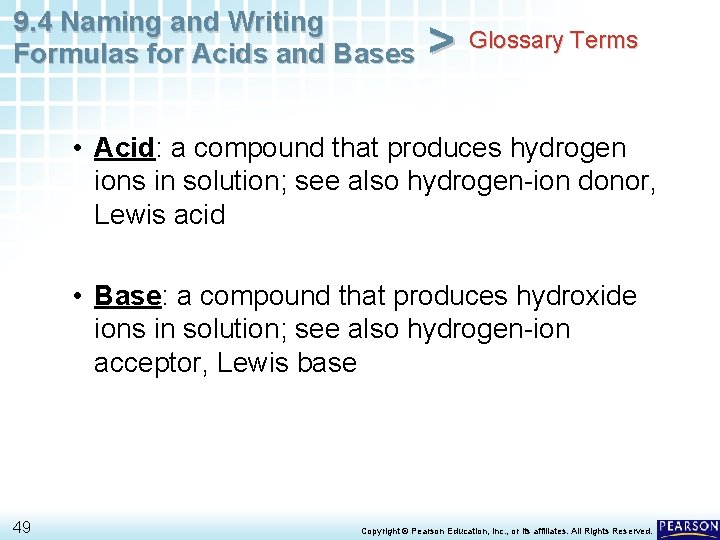 9.4 Naming and Writing Formulas for Acids and Bases > Glossary Terms

• Acid: a compound that produces hydrogen ions in solution; see also hydrogen-ion donor, Lewis acid

• Base: a compound that produces hydroxide ions in solution; see also hydrogen-ion acceptor, Lewis base

49

Copyright © Pearson Education, Inc., or its affiliates. All Rights Reserved.

PEARSON